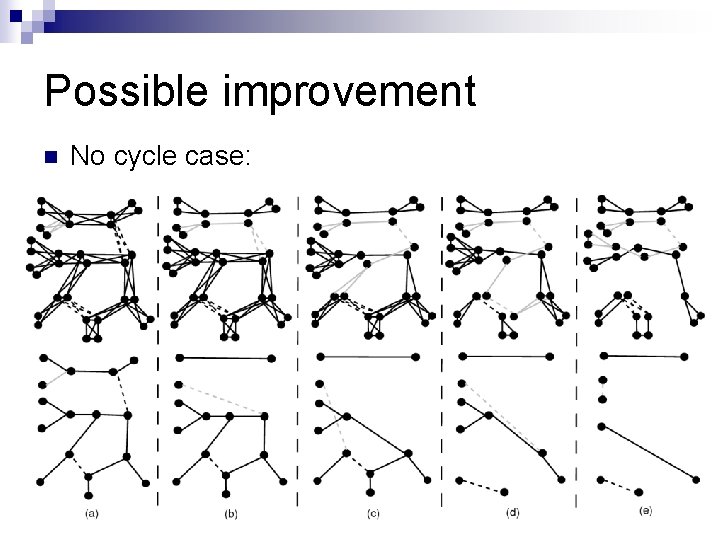 Possible improvement

No cycle case:

(a)

(b)

(c)

(d)

(e)